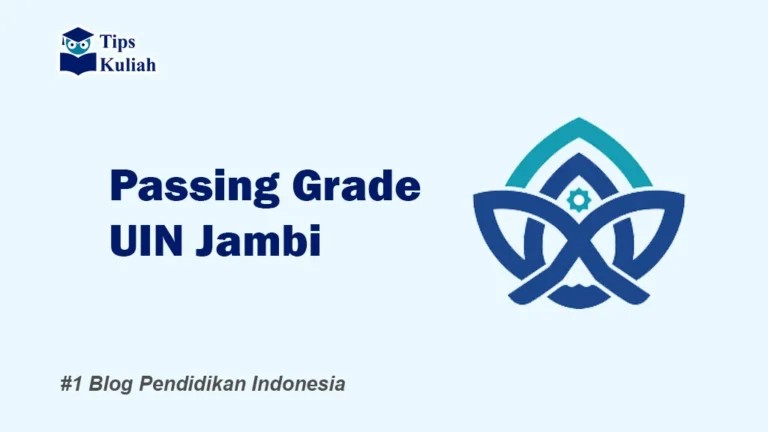 Tips Kuliah

Passing Grade UIN Jambi

#1 Blog Pendidikan Indonesia